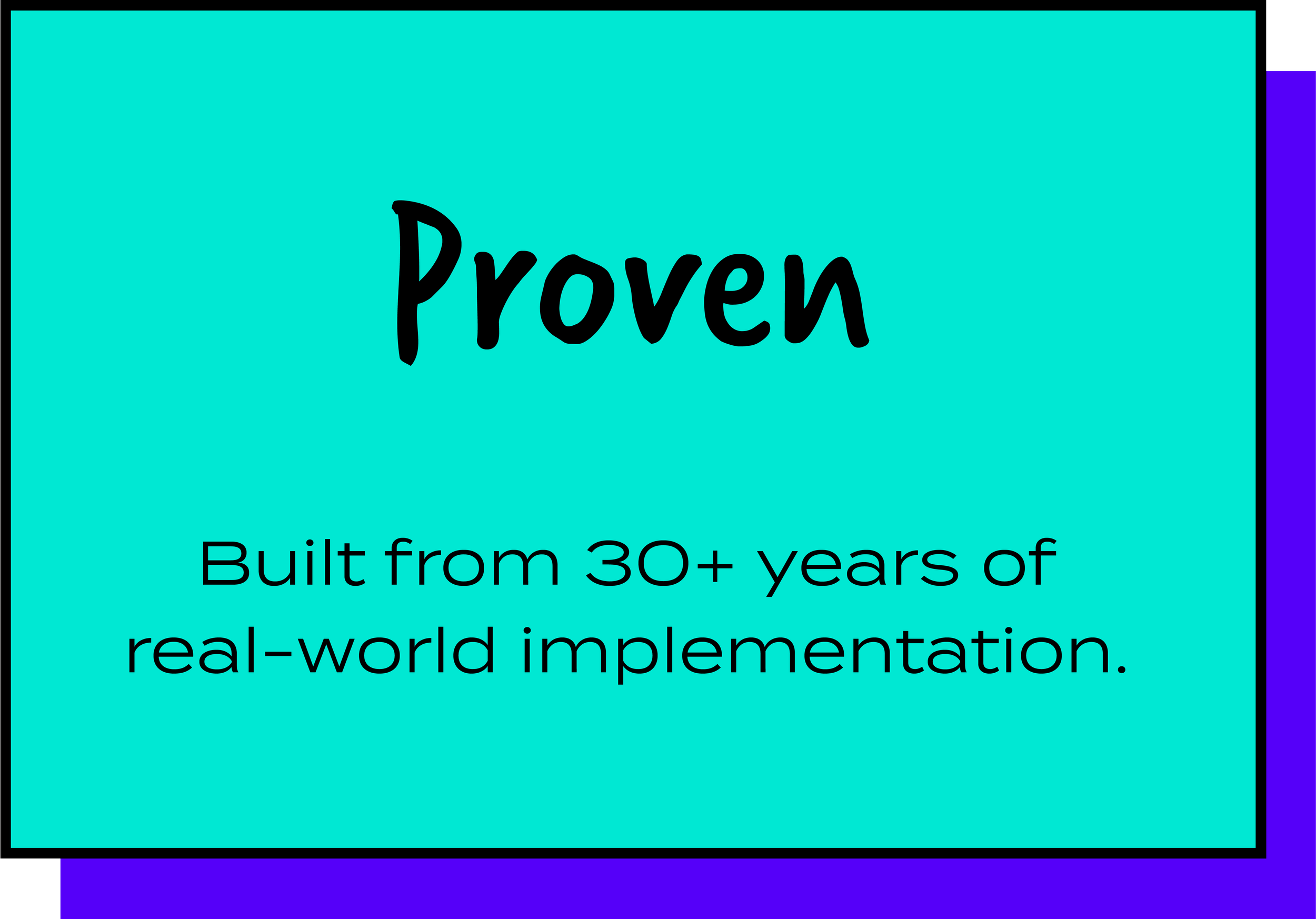 Proven

Built from 30+ years of real-world implementation.